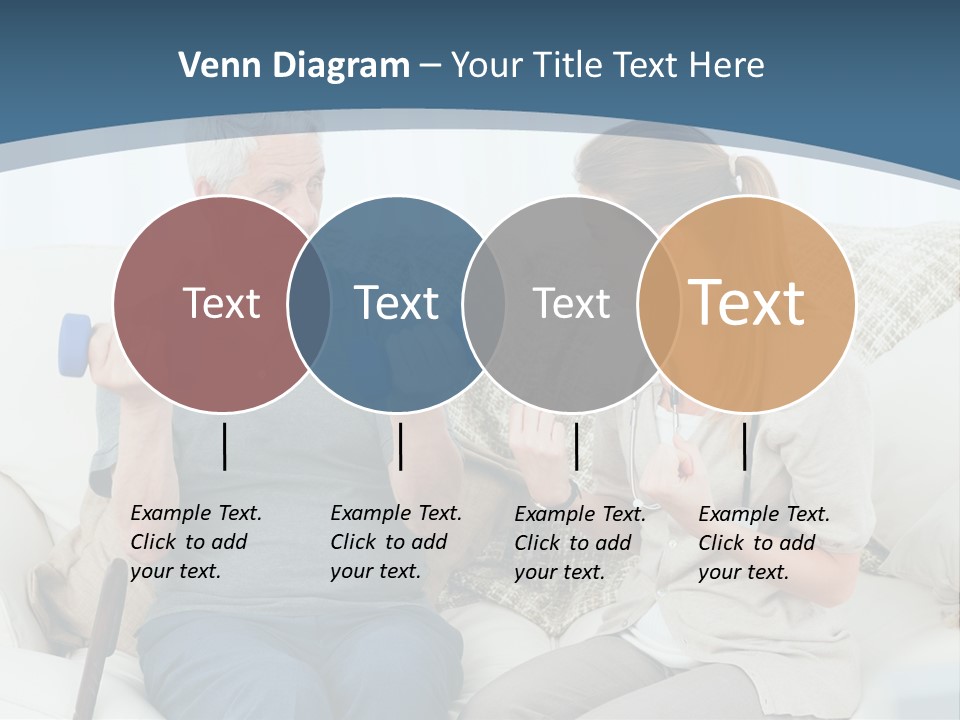 Venn Diagram – Your Title Text Here

Text

Text

Text

Text

Example Text. Click to add your text.

Example Text. Click to add your text.

Example Text. Click to add your text.

Example Text. Click to add your text.